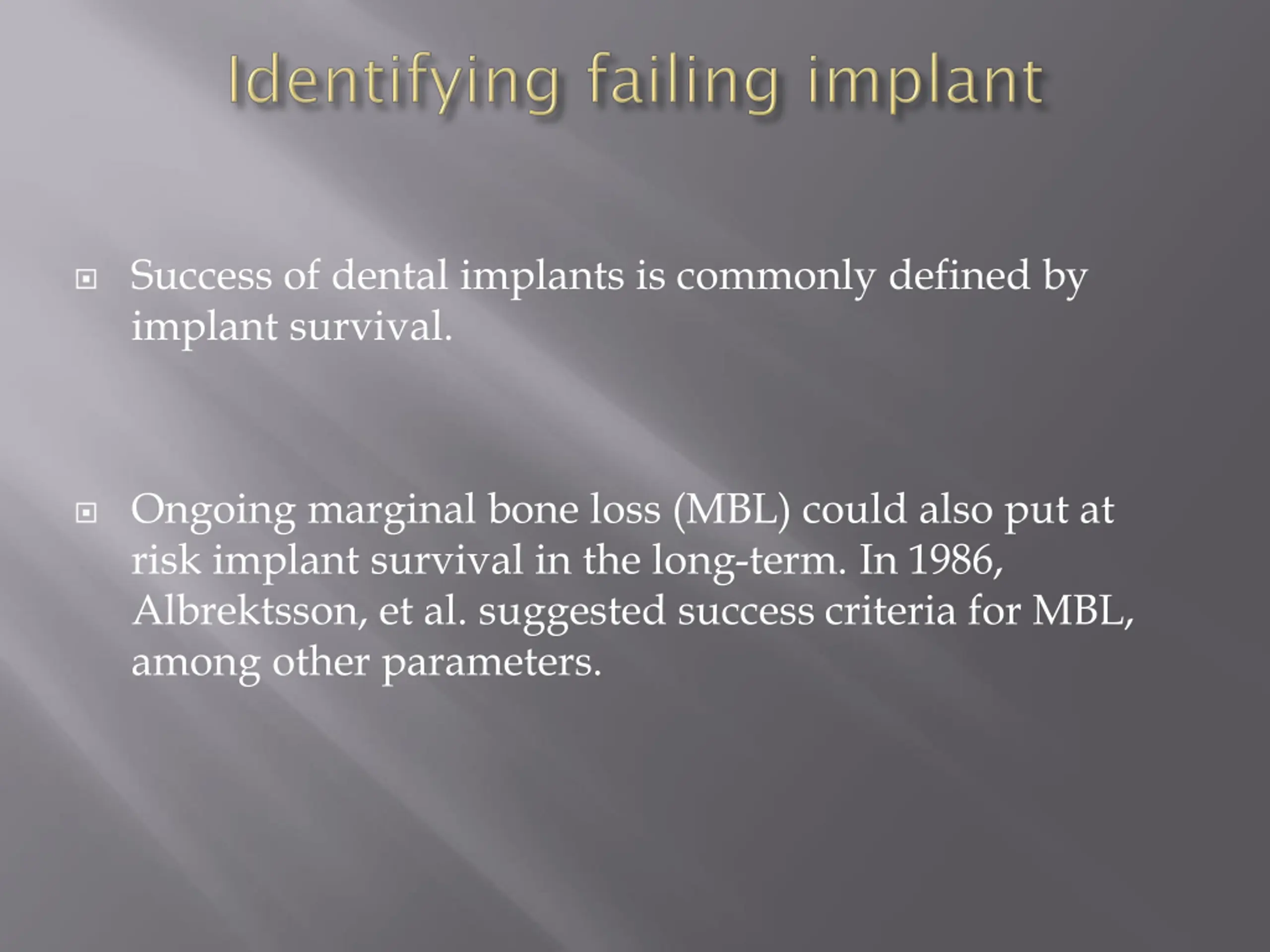 Identifying failing implant

Success of dental implants is commonly defined by implant survival.

Ongoing marginal bone loss (MBL) could also put at risk implant survival in the long-term. In 1986, Albrektsson, et al. suggested success criteria for MBL, among other parameters.